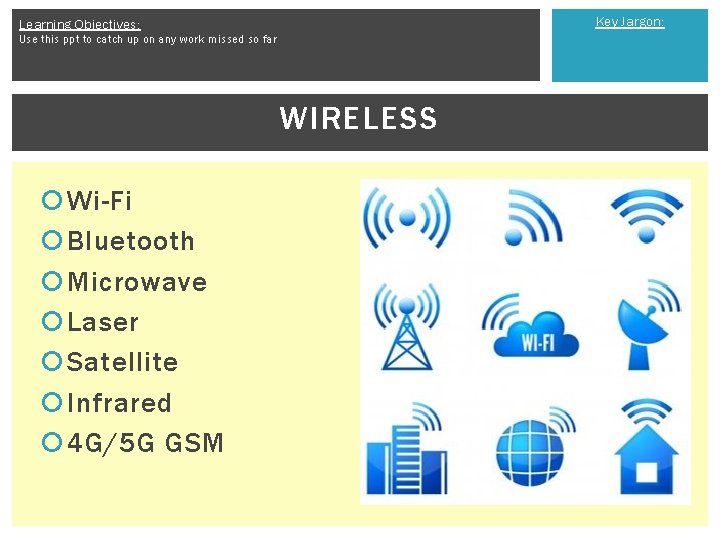 Learning Objectives:
Use this ppt to catch up on any work missed so far

Key Jargon:

WIRELESS

Wi-Fi
Bluetooth
Microwave
Laser
Satellite
Infrared
4G/5G GSM

WI-FI